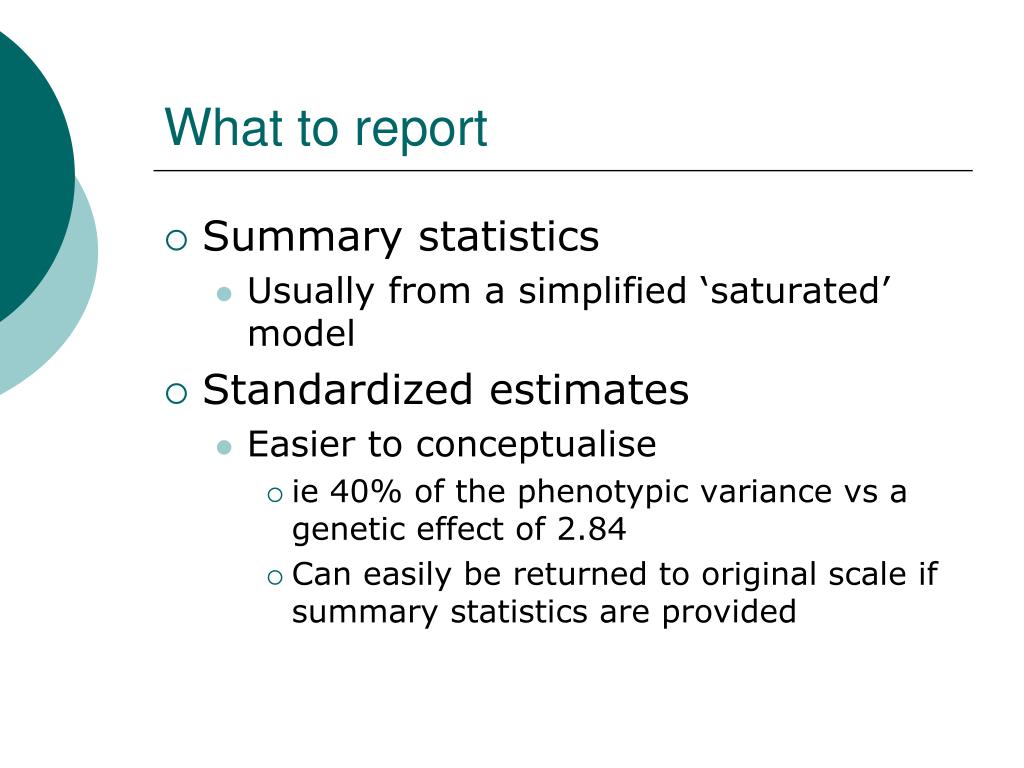 What to report

Summary statistics

Usually from a simplified ‘saturated’ model

Standardized estimates

Easier to conceptualise

ie 40% of the phenotypic variance vs a genetic effect of 2.84

Can easily be returned to original scale if summary statistics are provided